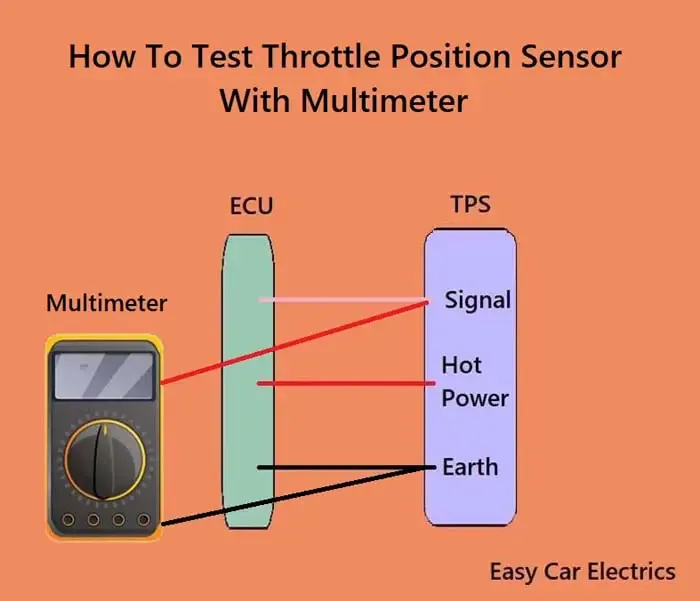 How To Test Throttle Position Sensor With Multimeter

ECU

TPS

Multimeter

Signal

Hot Power

Earth

Easy Car Electrics